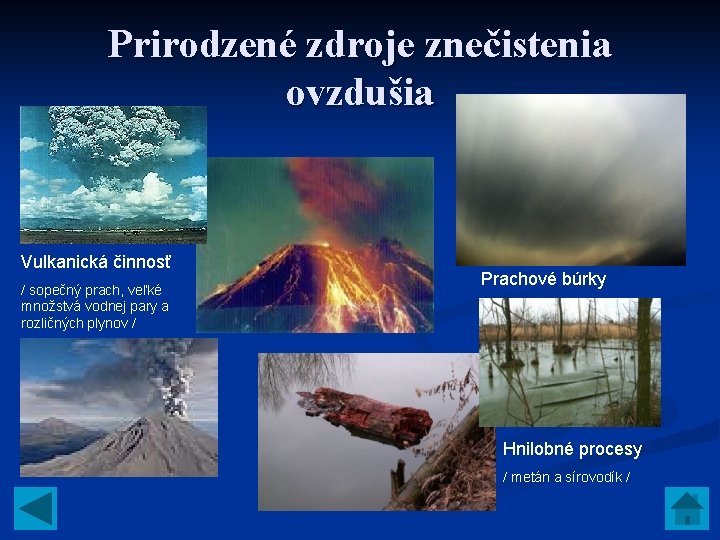 Prirodzené zdroje znečistenia ovzdušia

Vulkanická činnosť

/ sopečný prach, veľké množstvá vodnej pary a rozličných plynov /

Prachové búrky

Hnilobné procesy

/ metán a sírovodík /